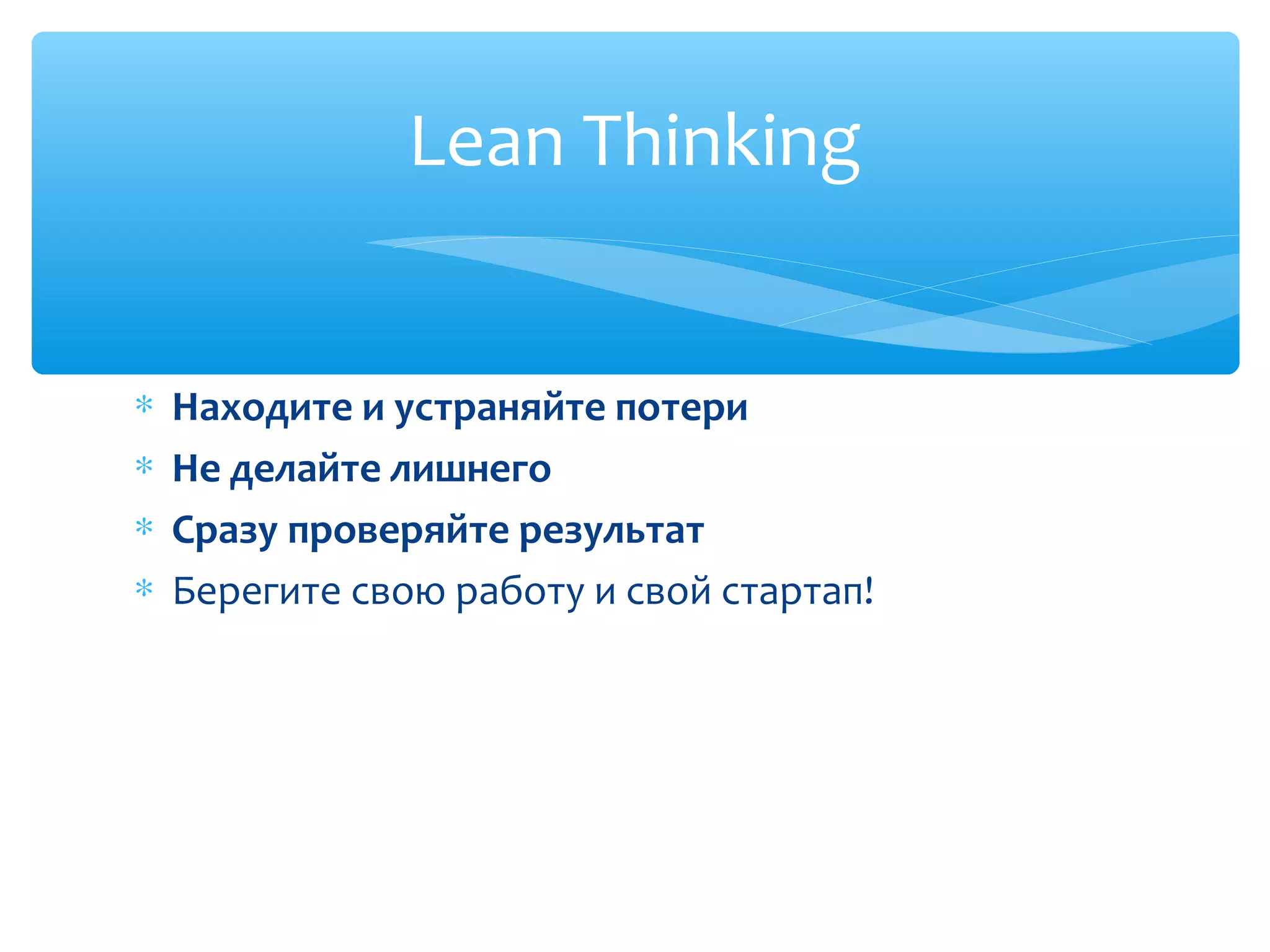 Lean Thinking

* Находите и устраняйте потери
* Не делайте лишнего
* Сразу проверяйте результат
* Берегите свою работу и свой стартап!